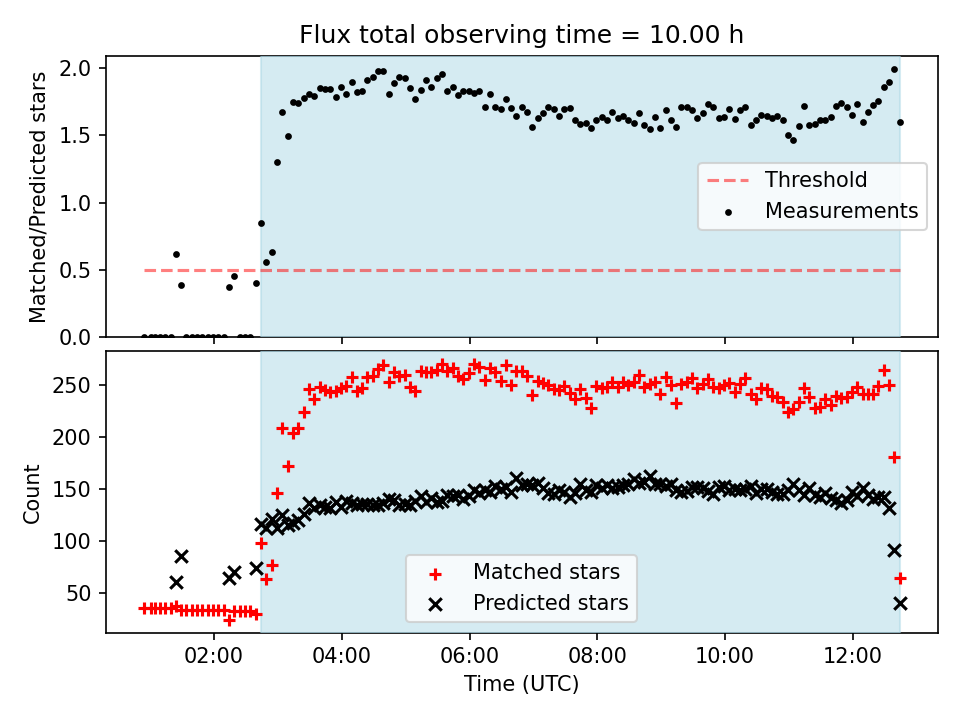 Flux total observing time = 10.00 h

Matched/Predicted stars

2.0
1.5
1.0
0.5
0.0

Threshold
Measurements

Count

250
200
150
100
50

Matched stars
Predicted stars

02:00
04:00
06:00
08:00
10:00
12:00

Time (UTC)